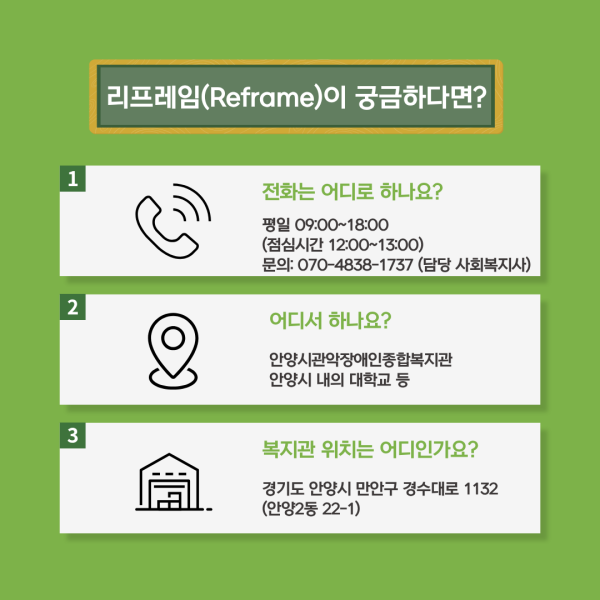 리프레임(Reframe)이 궁금하다면?

1

전화는 어디로 하나요?

평일 09:00~18:00
(점심시간 12:00~13:00)
문의: 070-4838-1737 (담당 사회복지사)

2

어디서 하나요?

안양시관악장애인종합복지관
안양시 내의 대학교 등

3

복지관 위치는 어디인가요?

경기도 안양시 만안구 경수대로 1132
(안양2동 22-1)